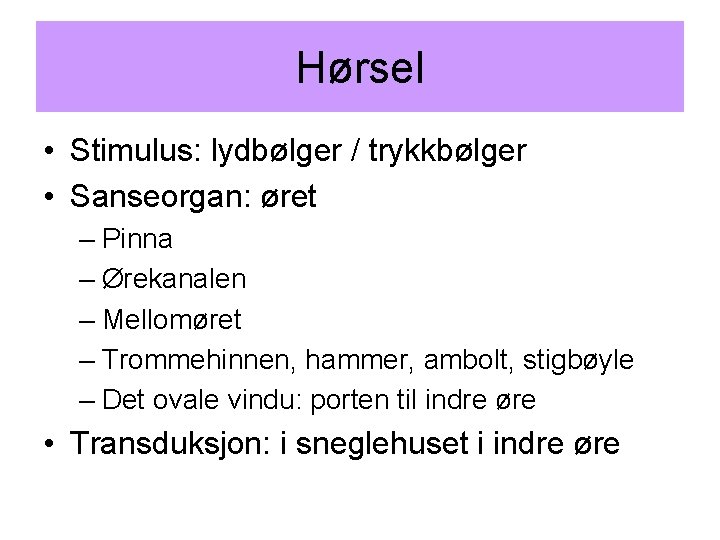 Hørsel

• Stimulus: lydbølger / trykkbølger
• Sanseorgan: øret
– Pinna
– Ørekanalen
– Mellomøret
– Trommehinnen, hammer, ambolt, stigbøyle
– Det ovale vindu: porten til indre øre
• Transduksjon: i sneglehuset i indre øre